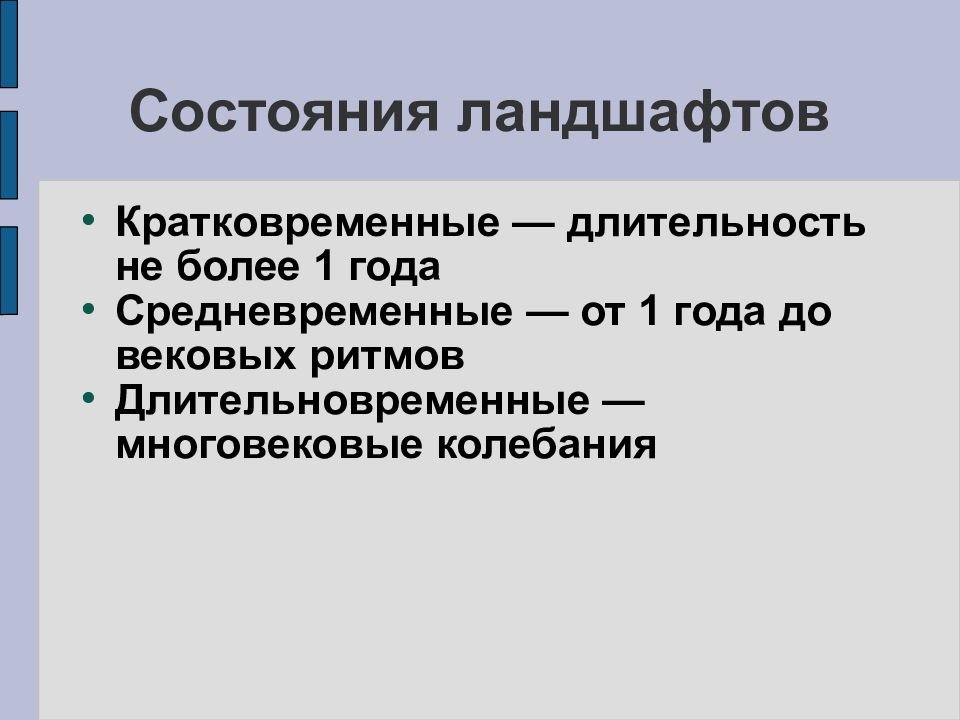 Состояния ландшафтов

• Кратковременные — длительность не более 1 года
• Средневременные — от 1 года до вековых ритмов
• Длительновременные — многовековые колебания